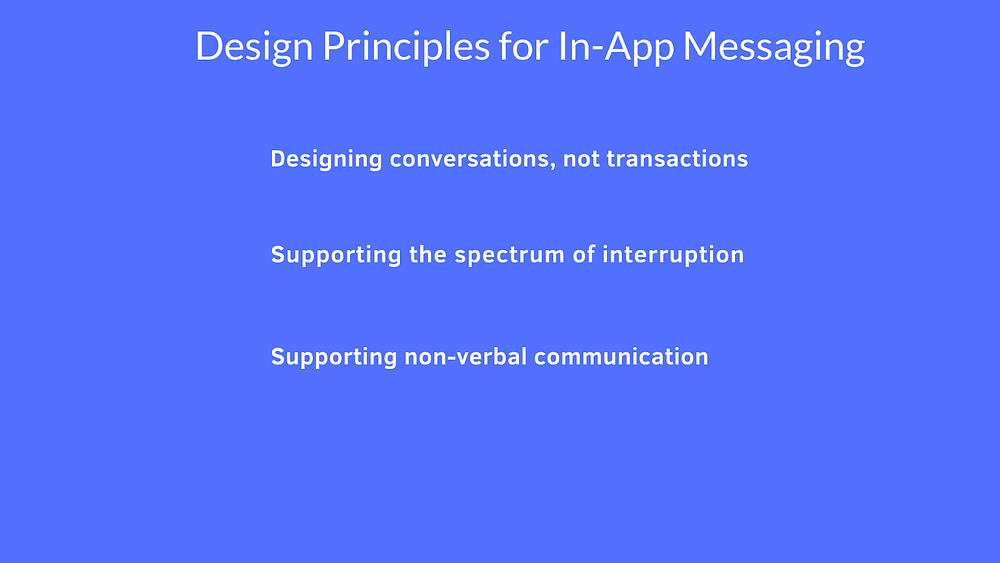 Design Principles for In-App Messaging

Designing conversations, not transactions

Supporting the spectrum of interruption

Supporting non-verbal communication